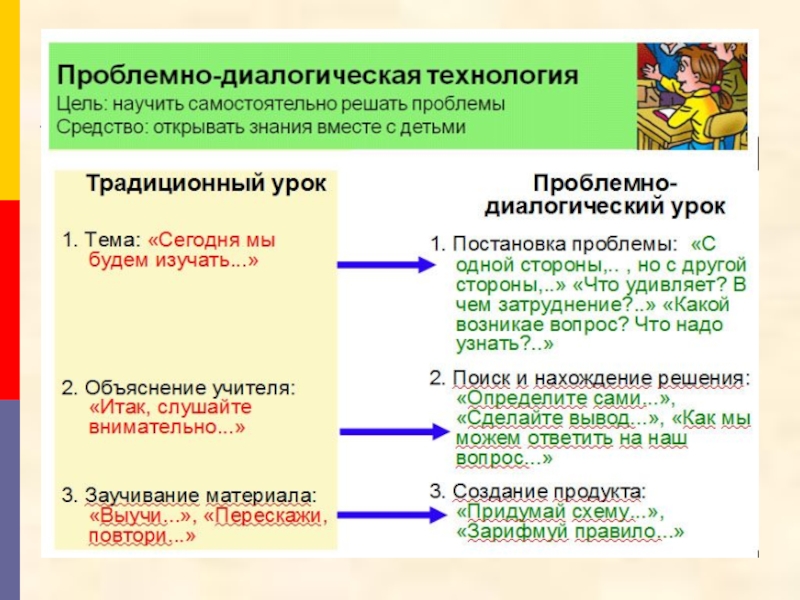 Проблемно-диалогическая технология
Цель: научить самостоятельно решать проблемы
Средство: открывать знания вместе с детьми

Традиционный урок

1. Тема: «Сегодня мы будем изучать...»

2. Объяснение учителя: «Итак, слушайте внимательно...»

3. Заучивание материала: «Выучи...», «Перескажи, повтори...»

Проблемно-диалогический урок

1. Постановка проблемы: «С одной стороны,.. , но с другой стороны,..» «Что удивляет? В чем затруднение?..» «Какой возникае вопрос? Что надо узнать?..»

2. Поиск и нахождение решения: «Определите сами...», «Сделайте вывод...», «Как мы можем ответить на наш вопрос...»

3. Создание продукта: «Придумай схему...», «Зарифмуй правило...»